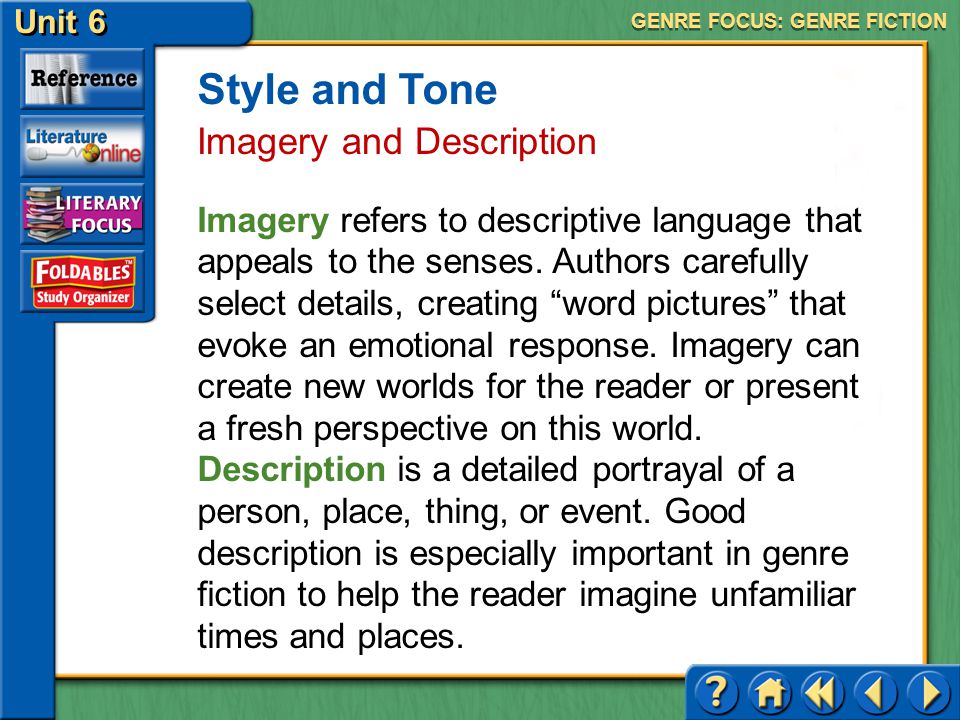 Unit 6

GENRE FOCUS: GENRE FICTION

Reference

Literature Online

LITERARY FOCUS

FOLDABLES Study Organizer

Style and Tone

Imagery and Description

Imagery refers to descriptive language that appeals to the senses. Authors carefully select details, creating “word pictures” that evoke an emotional response. Imagery can create new worlds for the reader or present a fresh perspective on this world.

Description is a detailed portrayal of a person, place, thing, or event. Good description is especially important in genre fiction to help the reader imagine unfamiliar times and places.

?